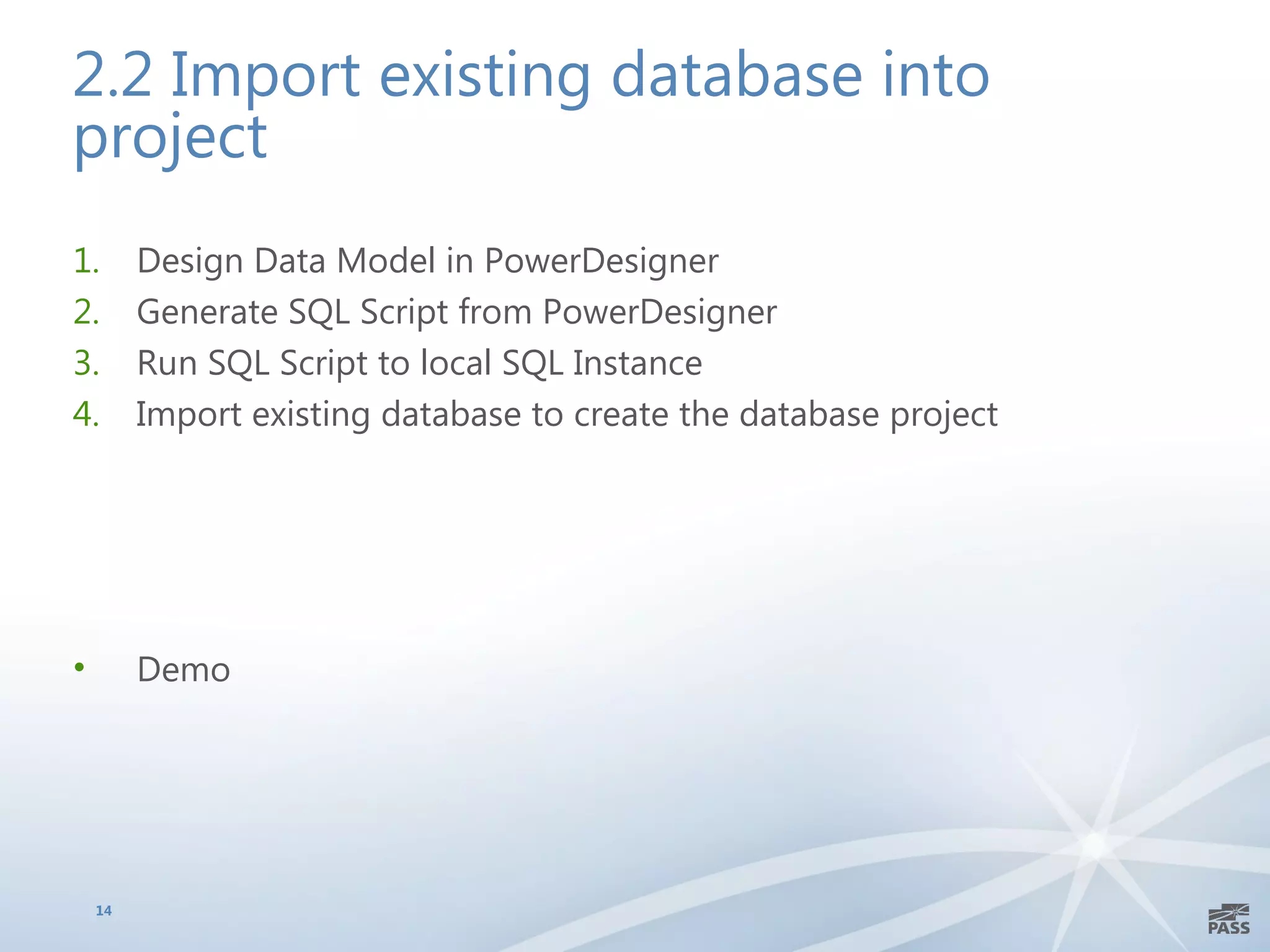 2.2 Import existing database into project

1. Design Data Model in PowerDesigner
2. Generate SQL Script from PowerDesigner
3. Run SQL Script to local SQL Instance
4. Import existing database to create the database project

• Demo

14

PASS